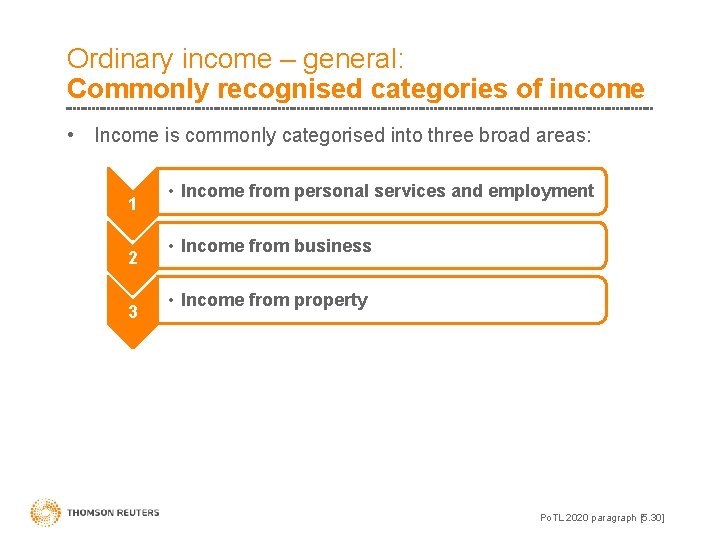 Ordinary income – general:
Commonly recognised categories of income

• Income is commonly categorised into three broad areas:

1 • Income from personal services and employment

2 • Income from business

3 • Income from property

THOMSON REUTERS

PoTL 2020 paragraph [5.30]